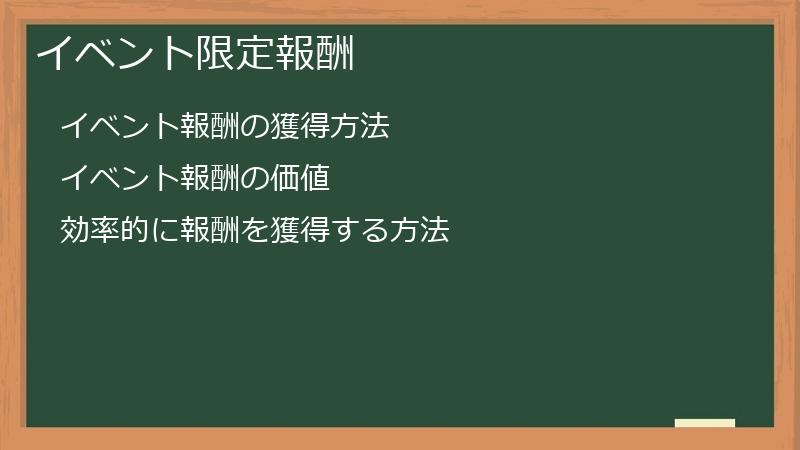 イベント限定報酬

イベント報酬の獲得方法

イベント報酬の価値

効率的に報酬を獲得する方法